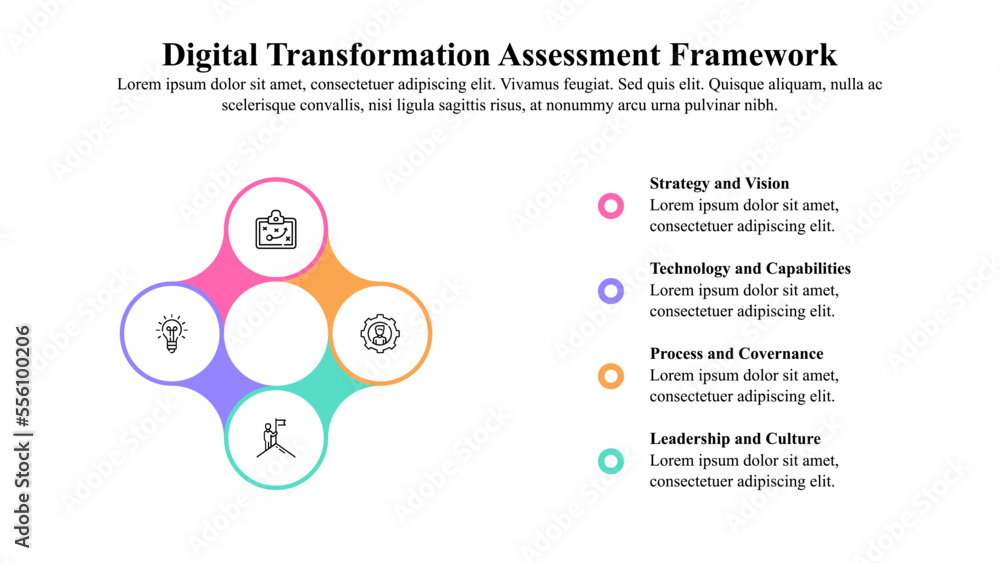 Digital Transformation Assessment Framework

Lorem ipsum dolor sit amet, consectetuer adipiscing elit. Vivamus feugiat. Sed quis elit. Quisque aliquam, nulla ac scelerisque convallis, nisi ligula sagittis risus, at nonummy arcu urna pulvinar nibh.

Strategy and Vision
Lorem ipsum dolor sit amet, consectetuer adipiscing elit.

Technology and Capabilities
Lorem ipsum dolor sit amet, consectetuer adipiscing elit.

Process and Covernance
Lorem ipsum dolor sit amet, consectetuer adipiscing elit.

Leadership and Culture
Lorem ipsum dolor sit amet, consectetuer adipiscing elit.

Adobe Stock | #556100206